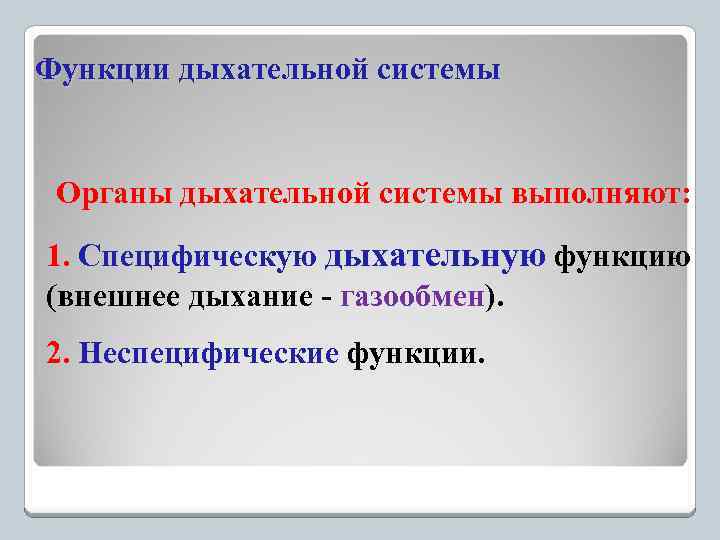 Функции дыхательной системы

Органы дыхательной системы выполняют:

1. Специфическую дыхательную функцию (внешнее дыхание - газообмен).

2. Неспецифические функции.